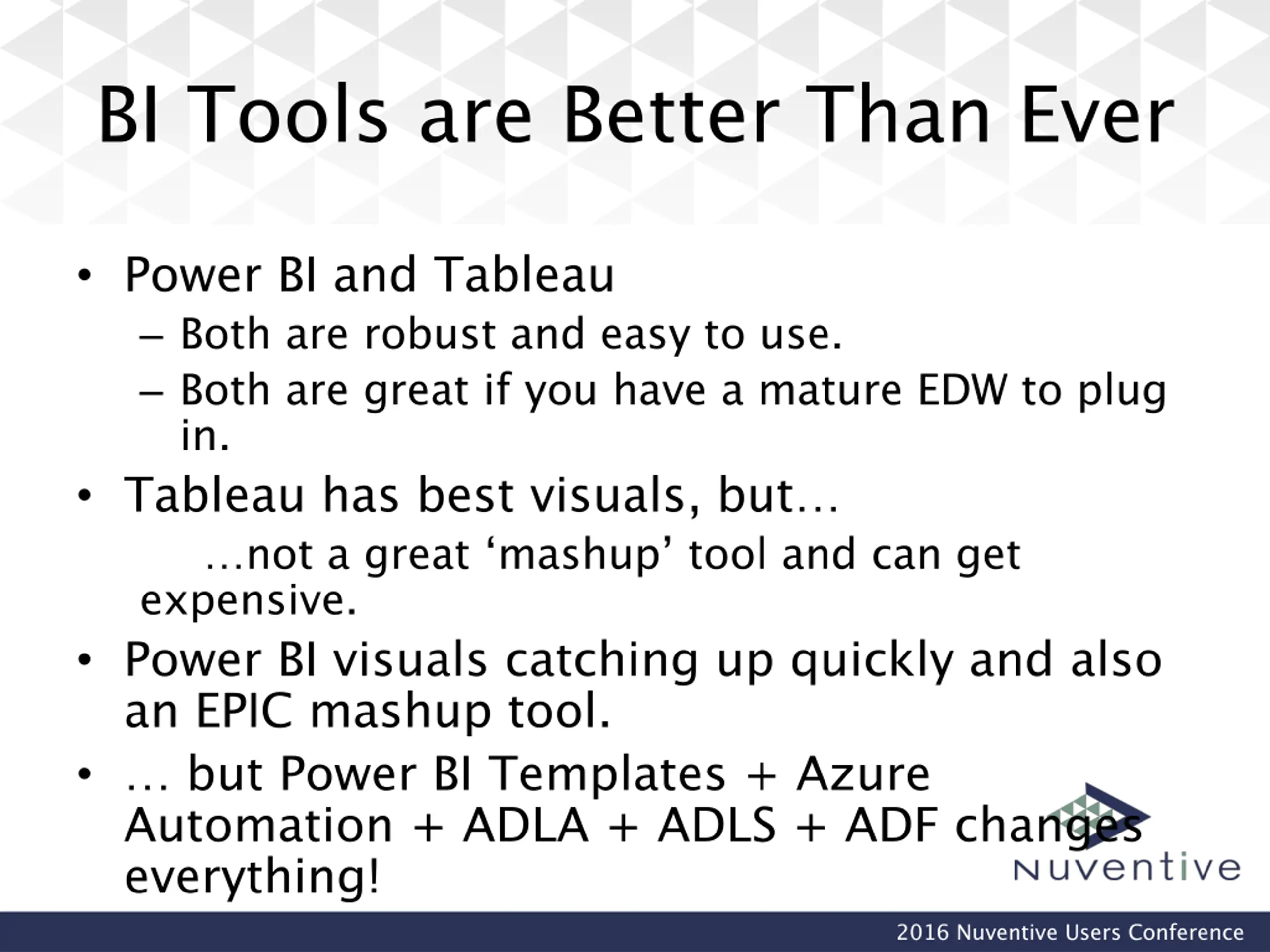 BI Tools are Better Than Ever

• Power BI and Tableau
– Both are robust and easy to use.
– Both are great if you have a mature EDW to plug in.
• Tableau has best visuals, but…
…not a great ‘mashup’ tool and can get expensive.
• Power BI visuals catching up quickly and also an EPIC mashup tool.
• … but Power BI Templates + Azure Automation + ADLA + ADLS + ADF changes everything!

Nuventive

2016 Nuventive Users Conference